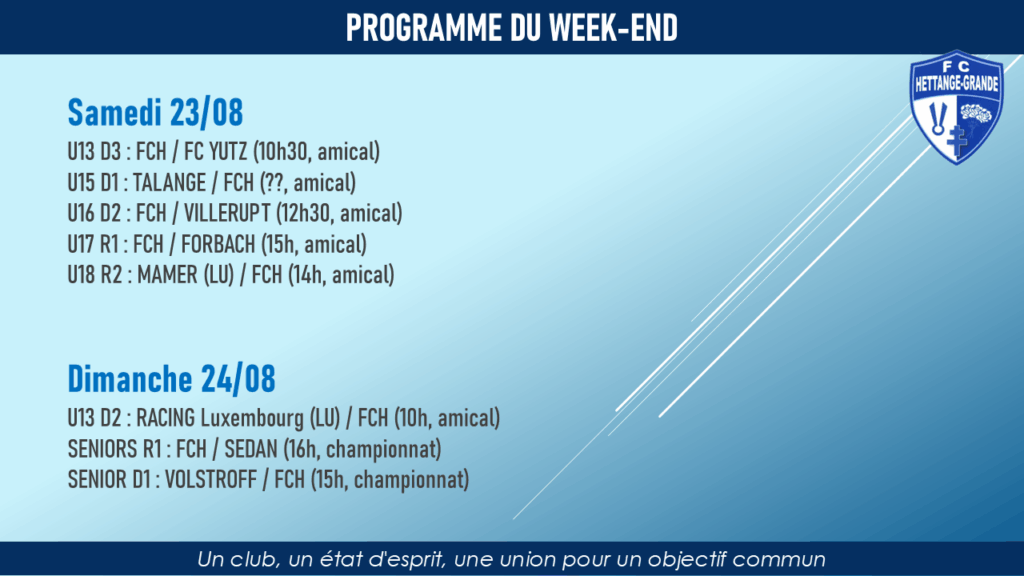 PROGRAMME DU WEEK-END

FC
HETTANGE-GRANDE

Samedi 23/08

U13 D3 : FCH / FC YUTZ (10h30, amical)
U15 D1 : TALANGE / FCH (??, amical)
U16 D2 : FCH / VILLERUPT (12h30, amical)
U17 R1 : FCH / FORBACH (15h, amical)
U18 R2 : MAMER (LU) / FCH (14h, amical)

Dimanche 24/08

U13 D2 : RACING Luxembourg (LU) / FCH (10h, amical)
SENIORS R1 : FCH / SEDAN (16h, championnat)
SENIOR D1 : VOLSTROFF / FCH (15h, championnat)

Un club, un état d'esprit, une union pour un objectif commun